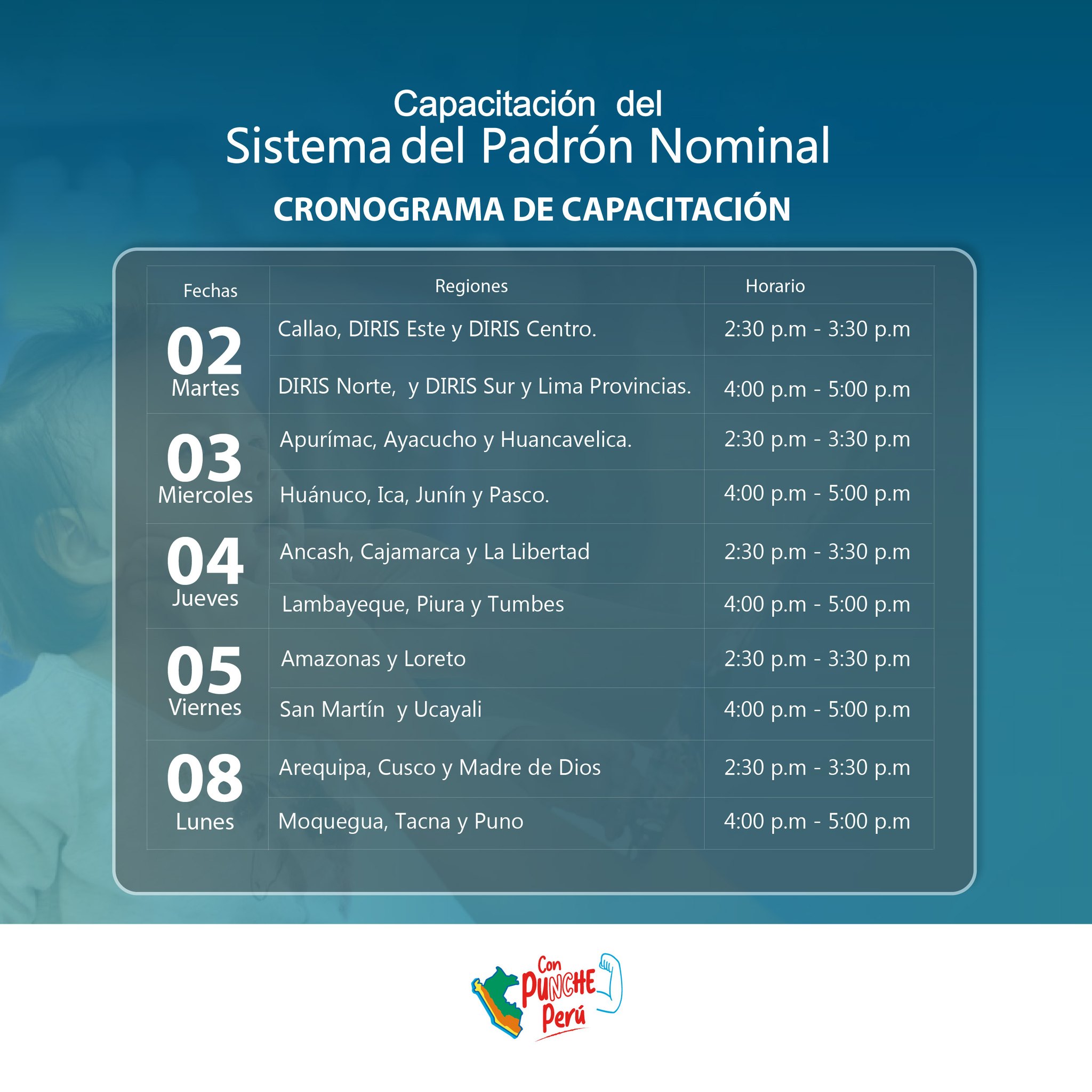 Capacitación del
Sistema del Padrón Nominal

CRONOGRAMA DE CAPACITACIÓN

| Fechas | Regiones | Horario |
|---|---|---|
| 02 Martes | Callao, DIRIS Este y DIRIS Centro. | 2:30 p.m - 3:30 p.m |
| | DIRIS Norte, y DIRIS Sur y Lima Provincias. | 4:00 p.m - 5:00 p.m |
| 03 Miercoles | Apurímac, Ayacucho y Huancavelica. | 2:30 p.m - 3:30 p.m |
| | Huánuco, Ica, Junín y Pasco. | 4:00 p.m - 5:00 p.m |
| 04 Jueves | Ancash, Cajamarca y La Libertad | 2:30 p.m - 3:30 p.m |
| | Lambayeque, Piura y Tumbes | 4:00 p.m - 5:00 p.m |
| 05 Viernes | Amazonas y Loreto | 2:30 p.m - 3:30 p.m |
| | San Martín y Ucayali | 4:00 p.m - 5:00 p.m |
| 08 Lunes | Arequipa, Cusco y Madre de Dios | 2:30 p.m - 3:30 p.m |
| | Moquegua, Tacna y Puno | 4:00 p.m - 5:00 p.m |

Con PUNCHE Perú